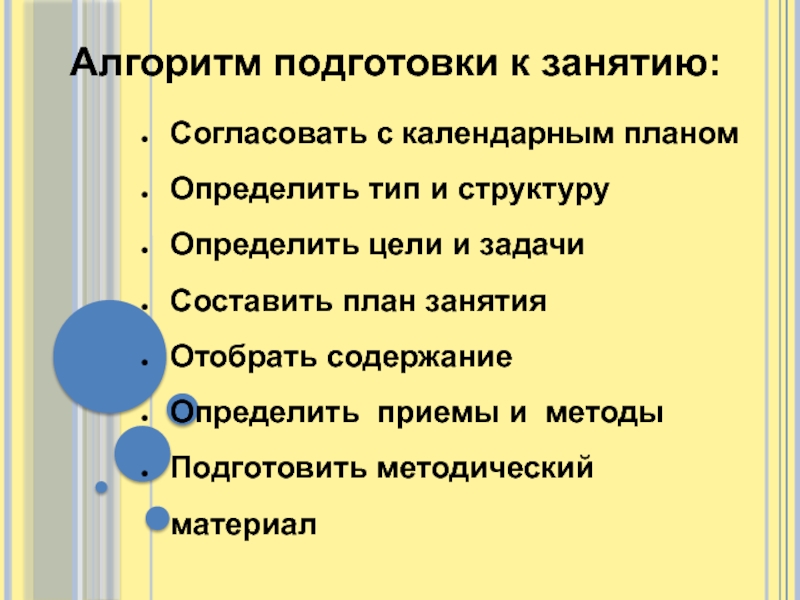 Алгоритм подготовки к занятию:

- Согласовать с календарным планом
- Определить тип и структуру
- Определить цели и задачи
- Составить план занятия
- Отобрать содержание
- Определить приемы и методы
- Подготовить методический материал